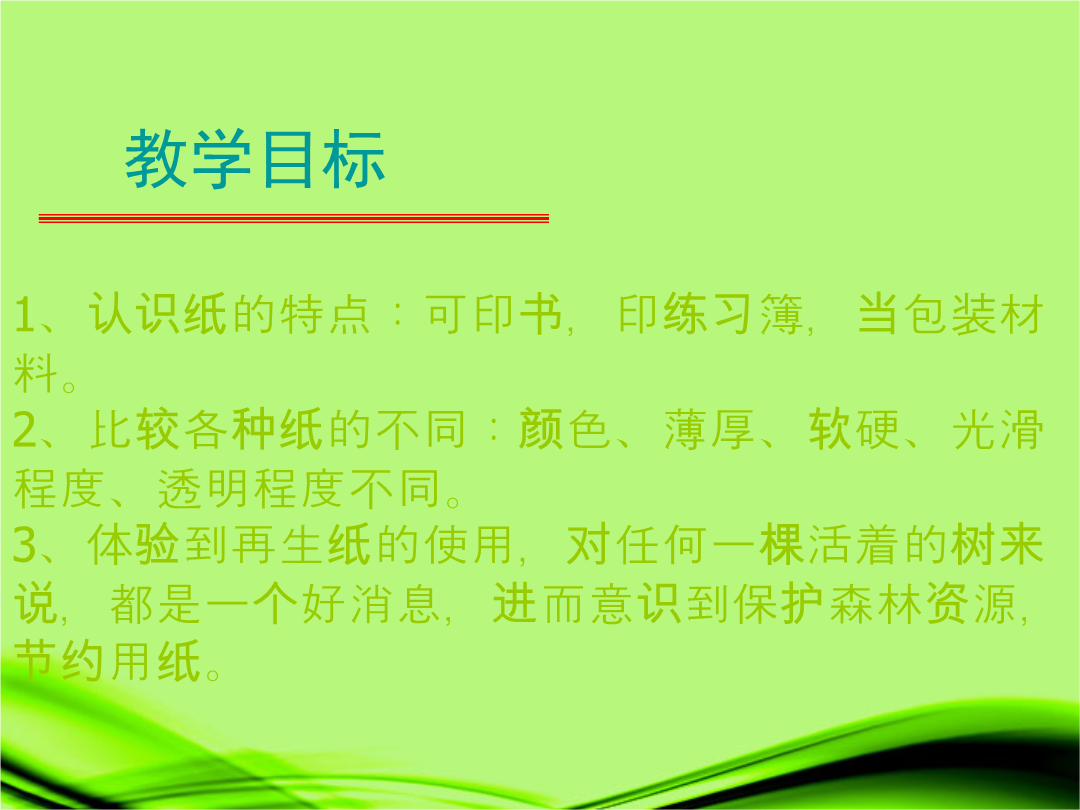 教学目标

1、认识纸的特点：可印书，印练习簿，当包装材料。
2、比较各种纸的不同：颜色、薄厚、软硬、光滑程度、透明程度不同。
3、体验到再生纸的使用，对任何一棵活着的树来说，都是一个好消息，进而意识到保护森林资源，节约用纸。